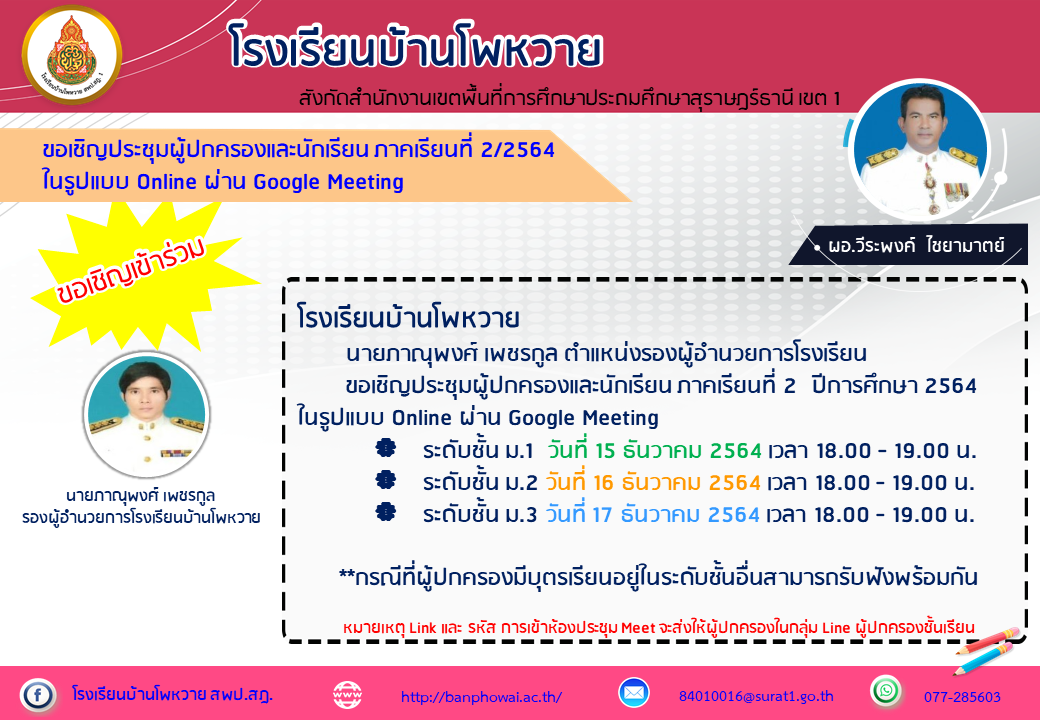 โรงเรียนบ้านโพหวาย สพป.สฎ. 1

โรงเรียนบ้านโพหวาย

สังกัดสำนักงานเขตพื้นที่การศึกษาประถมศึกษาสุราษฎร์ธานี เขต 1

ขอเชิญประชุมผู้ปกครองและนักเรียน ภาคเรียนที่ 2/2564
ในรูปแบบ Online ผ่าน Google Meeting

ผอ.วีระพงศ์ ไชยามาตย์

ขอเชิญเข้าร่วม

นายภาณุพงศ์ เพชรกูล
รองผู้อำนวยการโรงเรียนบ้านโพหวาย

โรงเรียนบ้านโพหวาย

นายภาณุพงศ์ เพชรกูล ตำแหน่งรองผู้อำนวยการโรงเรียน

ขอเชิญประชุมผู้ปกครองและนักเรียน ภาคเรียนที่ 2 ปีการศึกษา 2564 ในรูปแบบ Online ผ่าน Google Meeting

ระดับชั้น ม.1 วันที่ 15 ธันวาคม 2564 เวลา 18.00 - 19.00 น.
ระดับชั้น ม.2 วันที่ 16 ธันวาคม 2564 เวลา 18.00 - 19.00 น.
ระดับชั้น ม.3 วันที่ 17 ธันวาคม 2564 เวลา 18.00 - 19.00 น.

**กรณีที่ผู้ปกครองมีบุตรเรียนอยู่ในระดับชั้นอื่นสามารถรับฟังพร้อมกัน

หมายเหตุ Link และ รหัส การเข้าห้องประชุม Meet จะส่งให้ผู้ปกครองในกลุ่ม Line ผู้ปกครองชั้นเรียน

โรงเรียนบ้านโพหวาย สพป.สฎ.
http://banphowai.ac.th/
84010016@surat1.go.th
077-285603